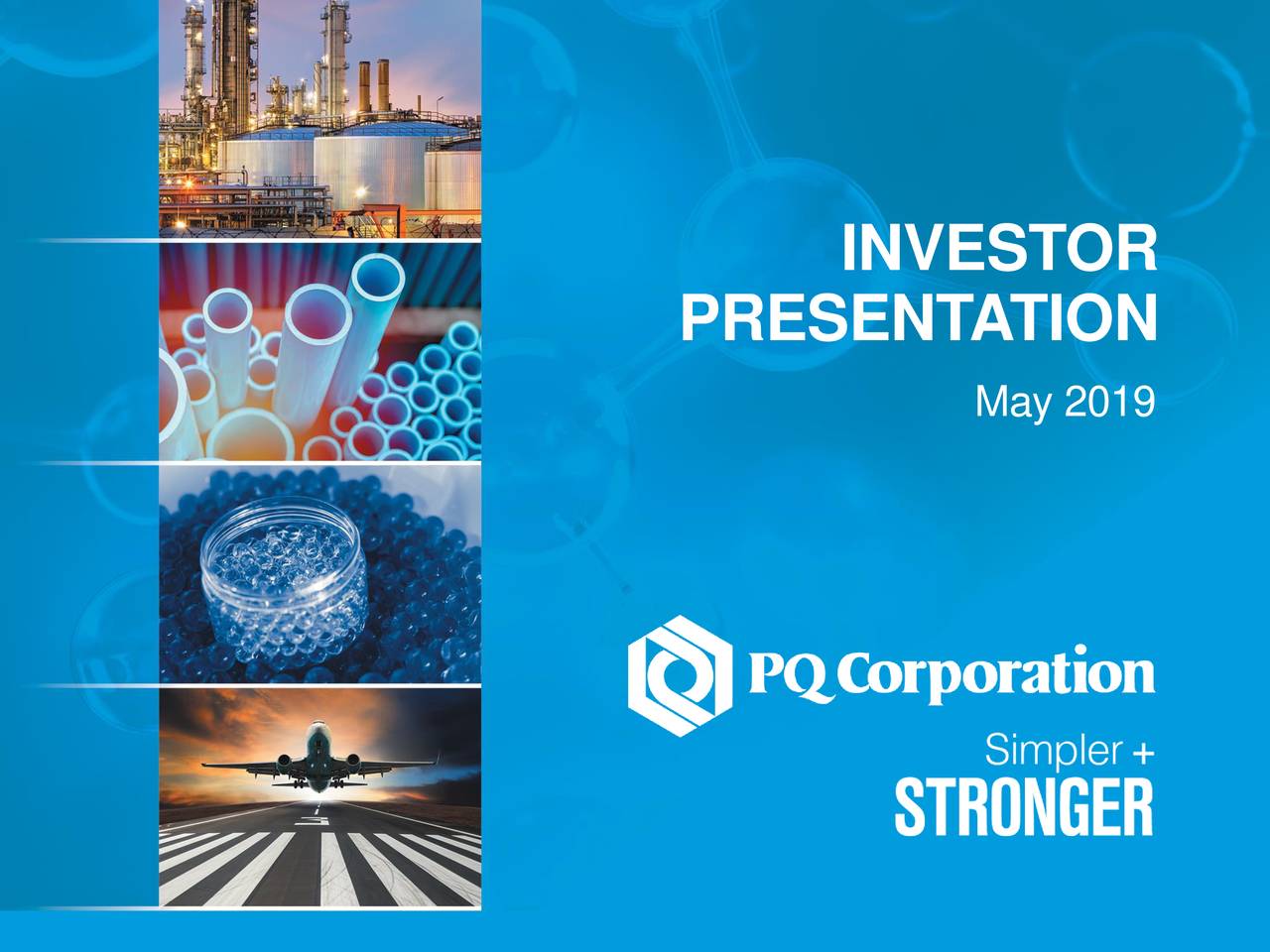 INVESTOR PRESENTATION

May 2019

PQ Corporation

Simpler +
STRONGER